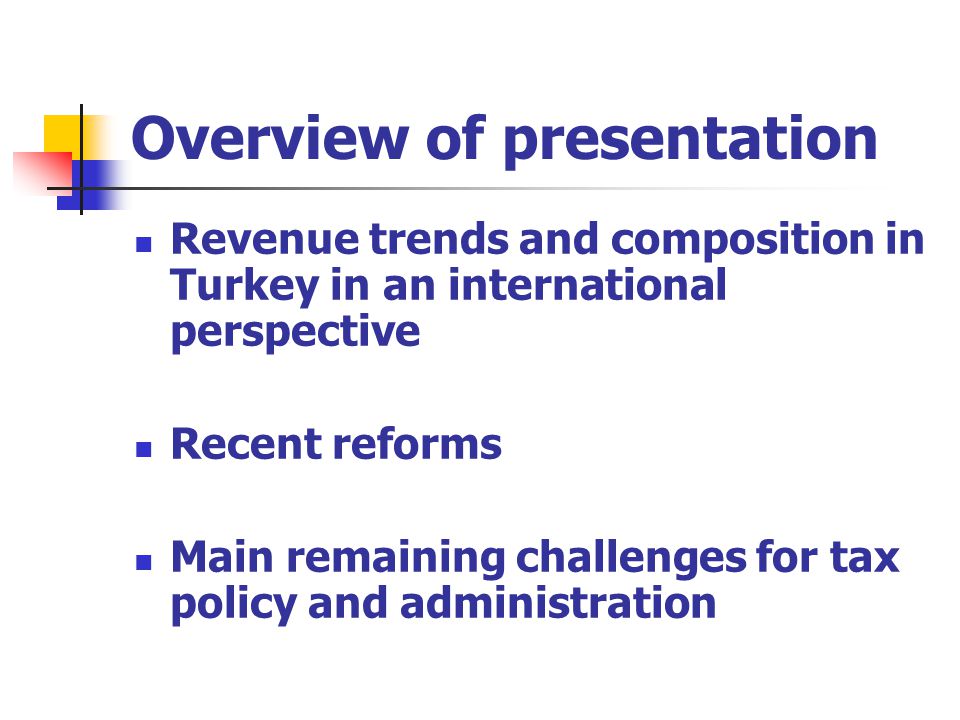 Overview of presentation

- Revenue trends and composition in Turkey in an international perspective

- Recent reforms

- Main remaining challenges for tax policy and administration